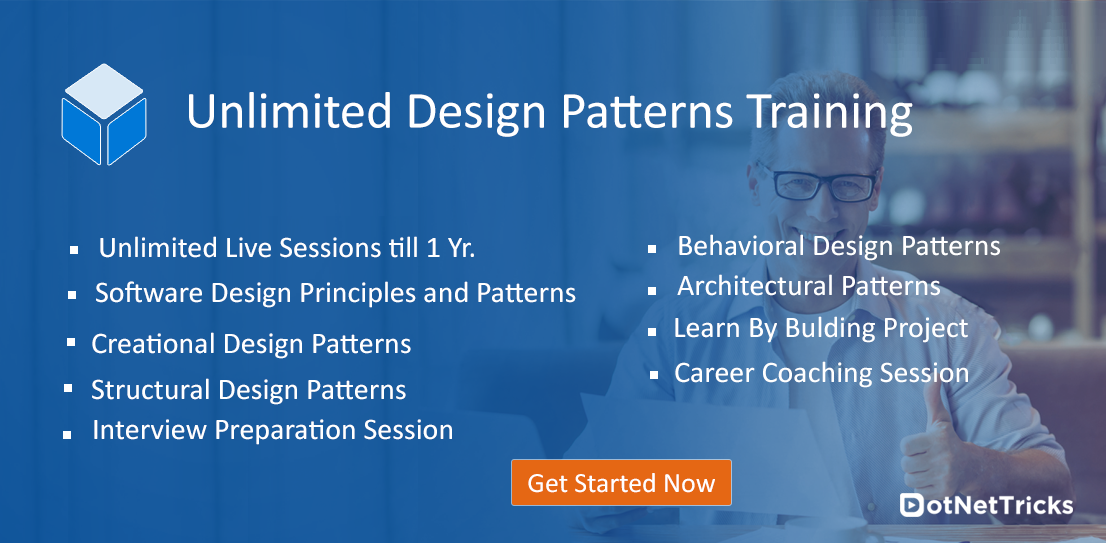 Unlimited Design Patterns Training

- Unlimited Live Sessions till 1 Yr.
- Software Design Principles and Patterns
- Creational Design Patterns
- Structural Design Patterns
- Interview Preparation Session

- Behavioral Design Patterns
- Architectural Patterns
- Learn By Bulding Project
- Career Coaching Session

Get Started Now

DotNetTricks